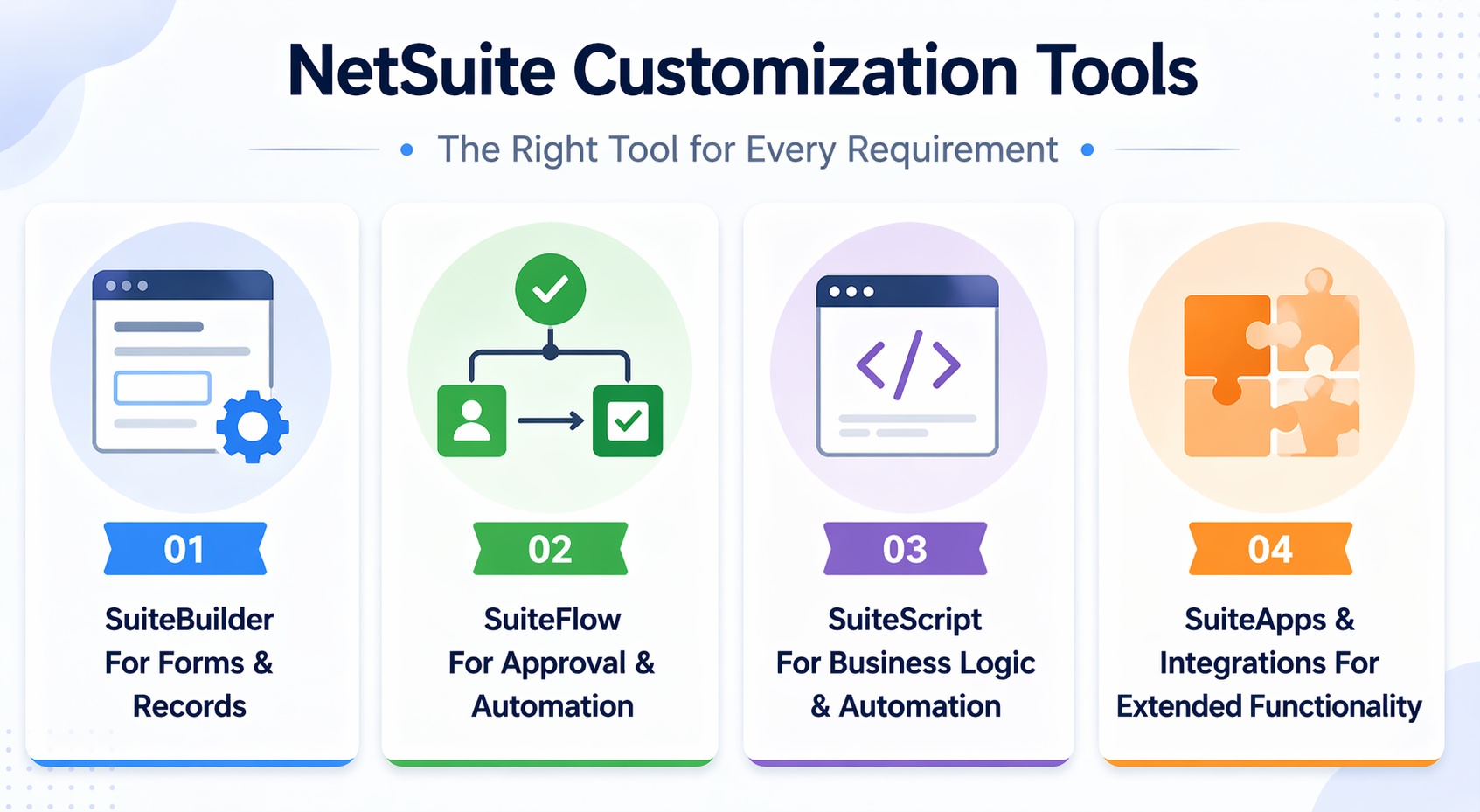 NetSuite Customization Tools

The Right Tool for Every Requirement

</>

01

SuiteBuilder For Forms & Records

02

SuiteFlow For Approval & Automation

03

SuiteScript For Business Logic & Automation

04

SuiteApps & Integrations For Extended Functionality